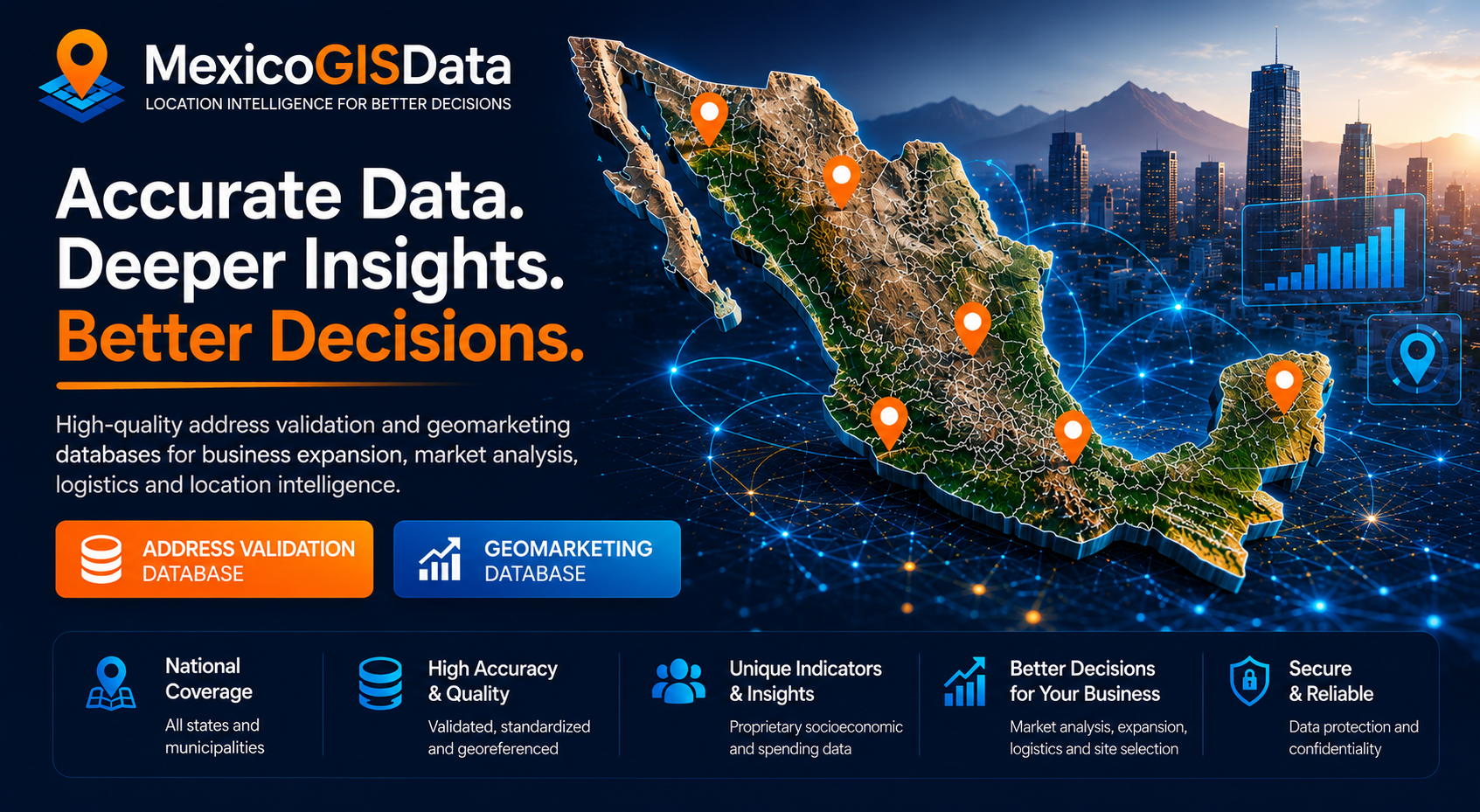 MexicoGISData
LOCATION INTELLIGENCE FOR BETTER DECISIONS

Accurate Data.
Deeper Insights.
Better Decisions.

High-quality address validation and geomarketing databases for business expansion, market analysis, logistics and location intelligence.

ADDRESS VALIDATION DATABASE

GEOMARKETING DATABASE

National Coverage
All states and municipalities

High Accuracy & Quality
Validated, standardized and georeferenced

Unique Indicators & Insights
Proprietary socioeconomic and spending data

Better Decisions for Your Business
Market analysis, expansion, logistics and site selection

Secure & Reliable
Data protection and confidentiality